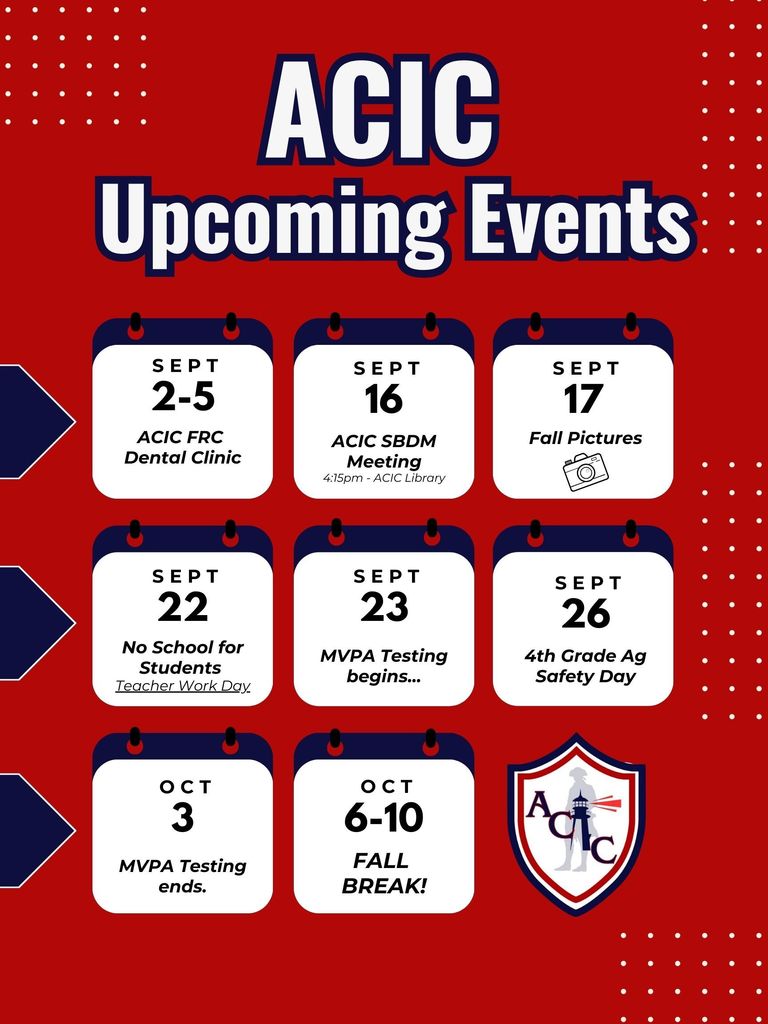 ACIC
Upcoming Events

SEPT
2-5
ACIC FRC Dental Clinic

SEPT
16
ACIC SBDM Meeting
4:15pm - ACIC Library

SEPT
17
Fall Pictures

SEPT
22
No School for Students
Teacher Work Day

SEPT
23
MVPA Testing begins...

SEPT
26
4th Grade Ag Safety Day

OCT
3
MVPA Testing ends.

OCT
6-10
FALL BREAK!

ACIC